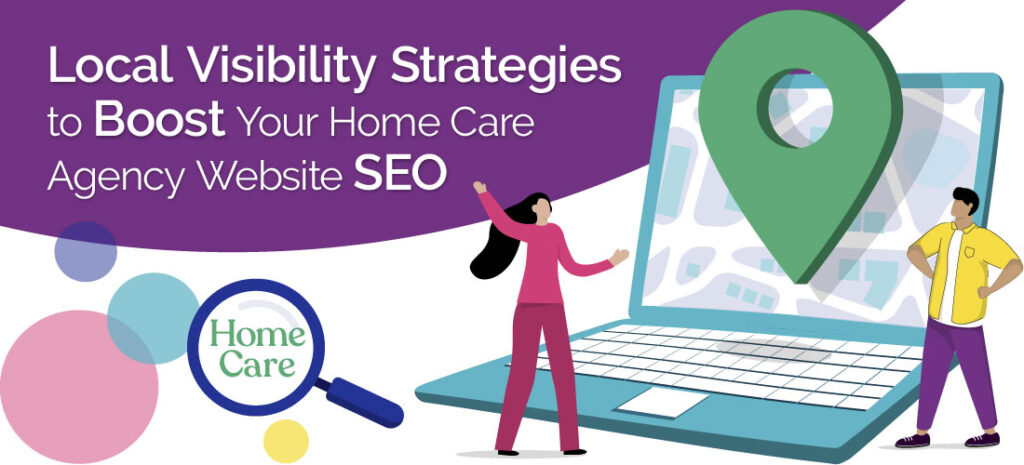 Local Visibility Strategies to Boost Your Home Care Agency Website SEO

Home Care